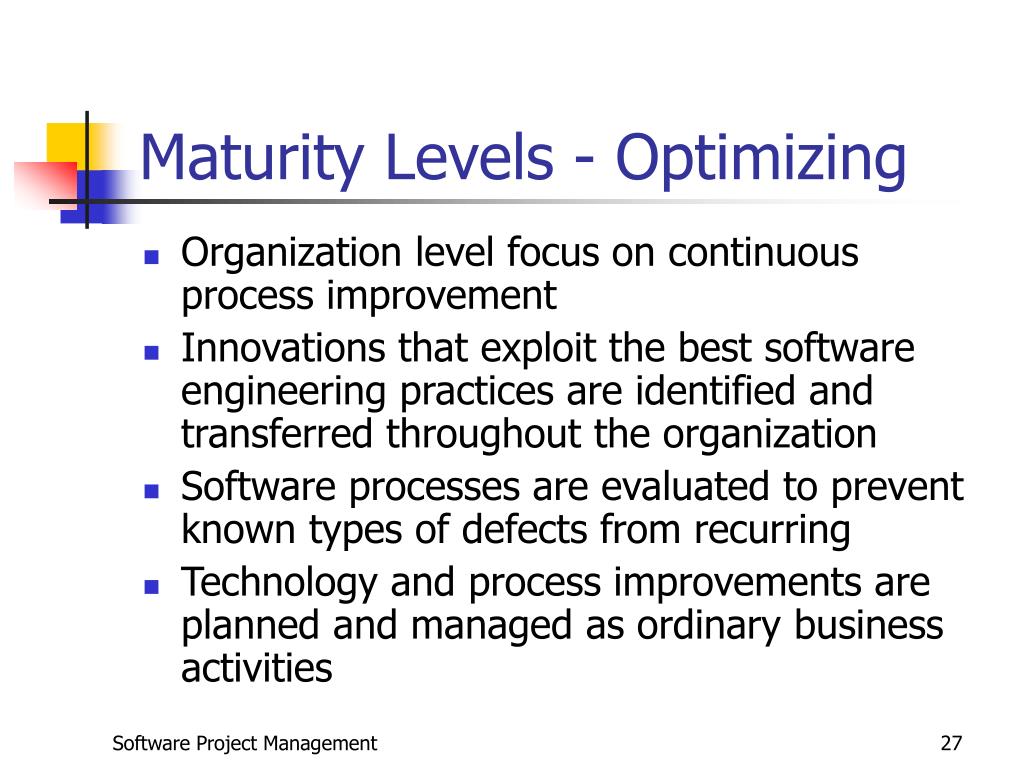 Maturity Levels - Optimizing

- Organization level focus on continuous process improvement
- Innovations that exploit the best software engineering practices are identified and transferred throughout the organization
- Software processes are evaluated to prevent known types of defects from recurring
- Technology and process improvements are planned and managed as ordinary business activities

Software Project Management

27